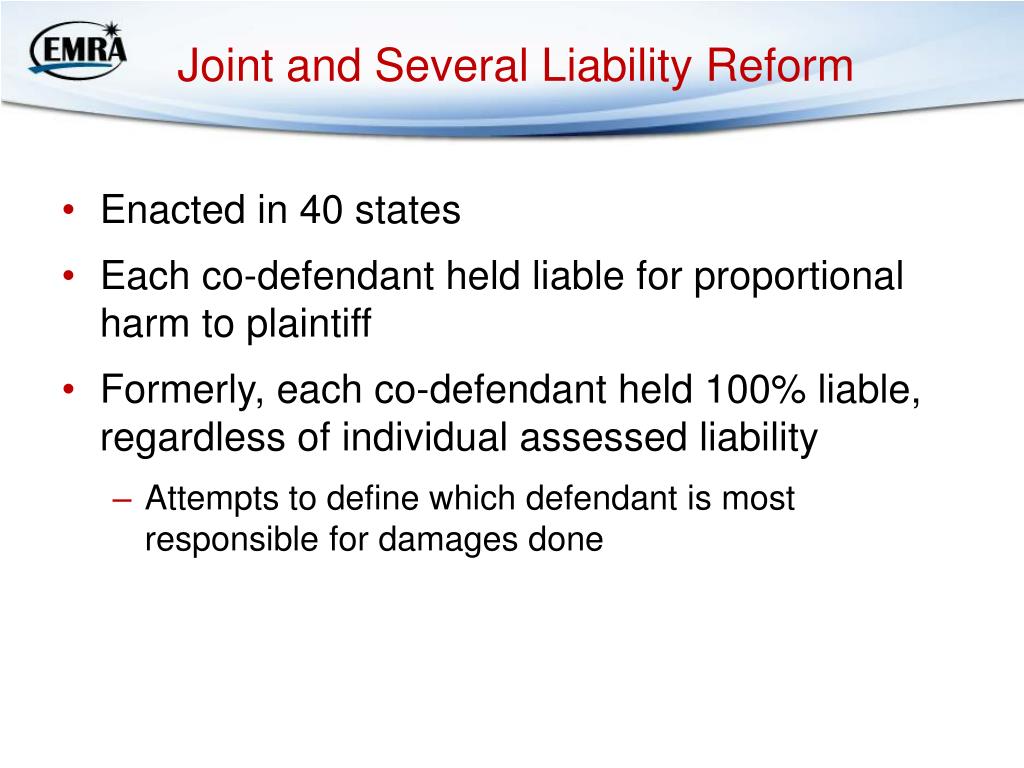 EMRA

Joint and Several Liability Reform

• Enacted in 40 states
• Each co-defendant held liable for proportional harm to plaintiff
• Formerly, each co-defendant held 100% liable, regardless of individual assessed liability
– Attempts to define which defendant is most responsible for damages done